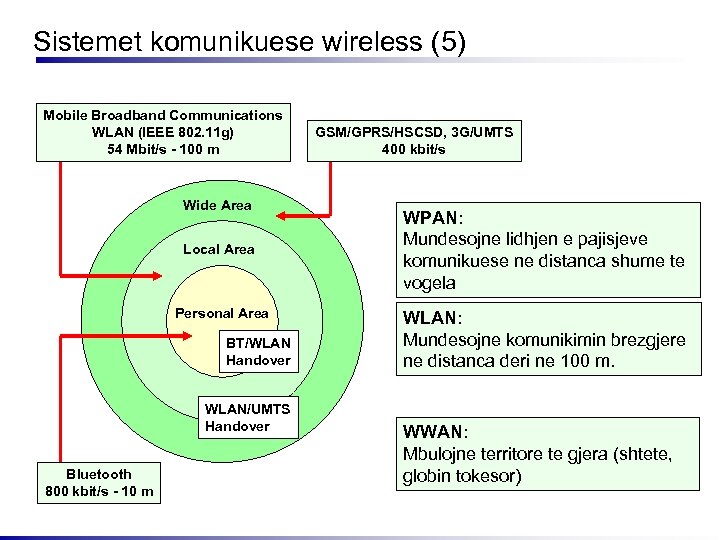 Sistemet komunikuese wireless (5)

Mobile Broadband Communications
WLAN (IEEE 802.11g)
54 Mbit/s - 100 m

GSM/GPRS/HSCSD, 3G/UMTS
400 kbit/s

Wide Area

Local Area

Personal Area

BT/WLAN
Handover

WLAN/UMTS
Handover

Bluetooth
800 kbit/s - 10 m

WPAN:
Mundesojne lidhjen e pajisjeve komunikuese ne distanca shume te vogela

WLAN:
Mundesojne komunikimin brezgjere ne distanca deri ne 100 m.

WWAN:
Mbulojne territore te gjera (shtete, globin tokesor)